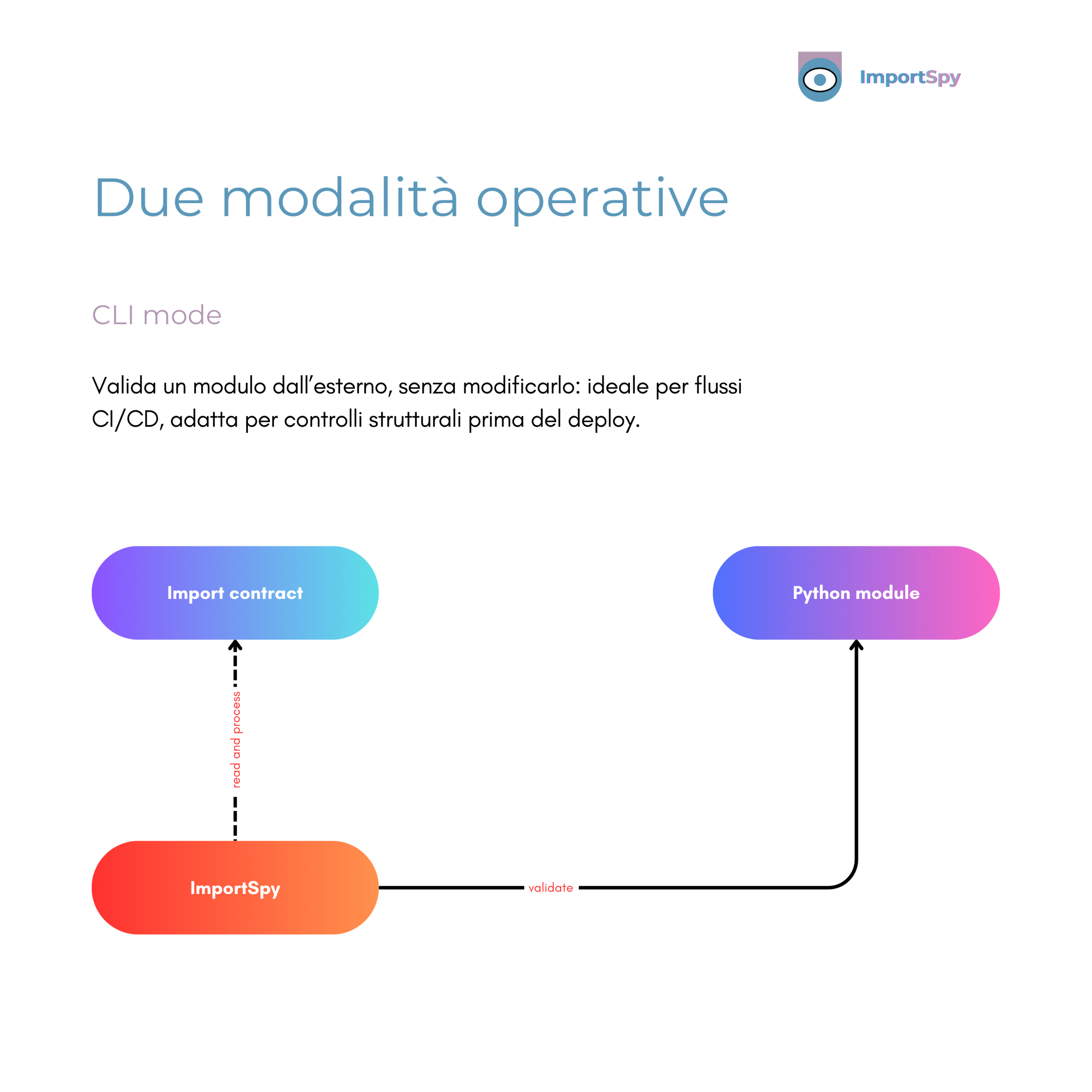 ImportSpy

Due modalità operative

CLI mode

Valida un modulo dall'esterno, senza modificarlo: ideale per flussi CI/CD, adatta per controlli strutturali prima del deploy.

Import contract

Python module

read and process

ImportSpy

validate